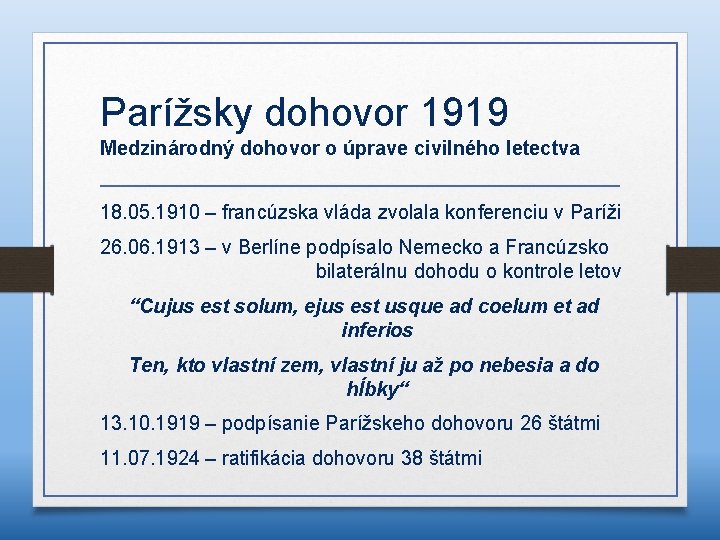 Parížsky dohovor 1919
Medzinárodný dohovor o úprave civilného letectva

18.05.1910 – francúzska vláda zvolala konferenciu v Paríži

26.06.1913 – v Berlíne podpísalo Nemecko a Francúzsko bilaterálnu dohodu o kontrole letov

“Cujus est solum, ejus est usque ad coelum et ad inferios

Ten, kto vlastní zem, vlastní ju až po nebesia a do hĺbky“

13.10.1919 – podpísanie Parížskeho dohovoru 26 štátmi

11.07.1924 – ratifikácia dohovoru 38 štátmi